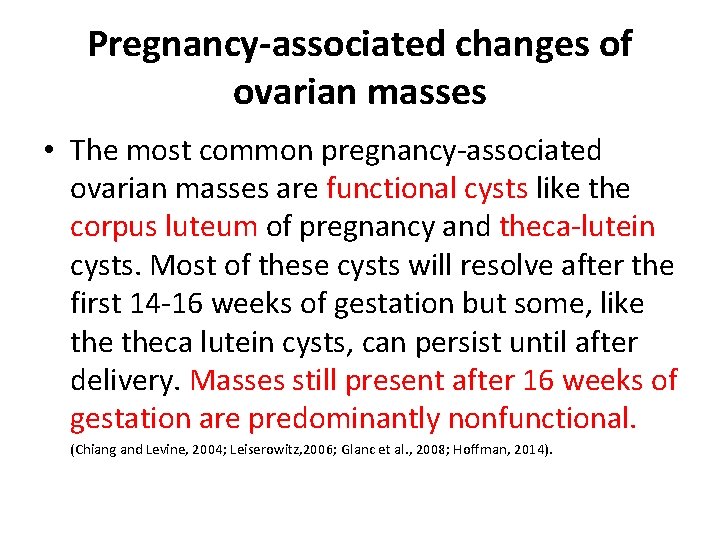 Pregnancy-associated changes of ovarian masses

• The most common pregnancy-associated ovarian masses are functional cysts like the corpus luteum of pregnancy and theca-lutein cysts. Most of these cysts will resolve after the first 14-16 weeks of gestation but some, like the theca lutein cysts, can persist until after delivery. Masses still present after 16 weeks of gestation are predominantly nonfunctional.

(Chiang and Levine, 2004; Leiserowitz,2006; Glanc et al., 2008; Hoffman, 2014).